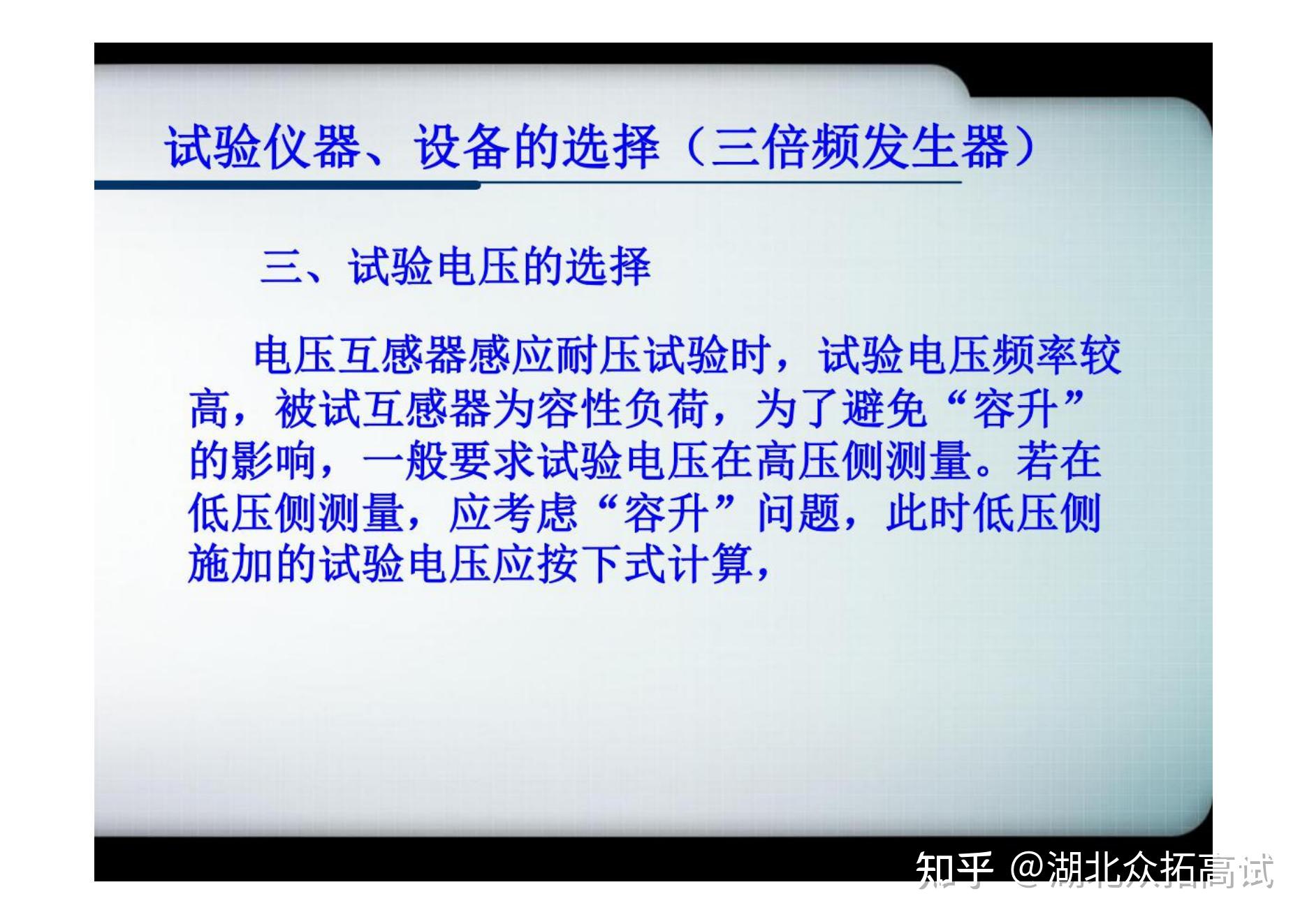 试验仪器、设备的选择（三倍频发生器）

三、试验电压的选择

电压互感器感应耐压试验时，试验电压频率较高，被试互感器为容性负荷，为了避免“容升”的影响，一般要求试验电压在高压侧测量。若在低压侧测量，应考虑“容升”问题，此时低压侧施加的试验电压应按下式计算，

知乎 @湖北众拓高试